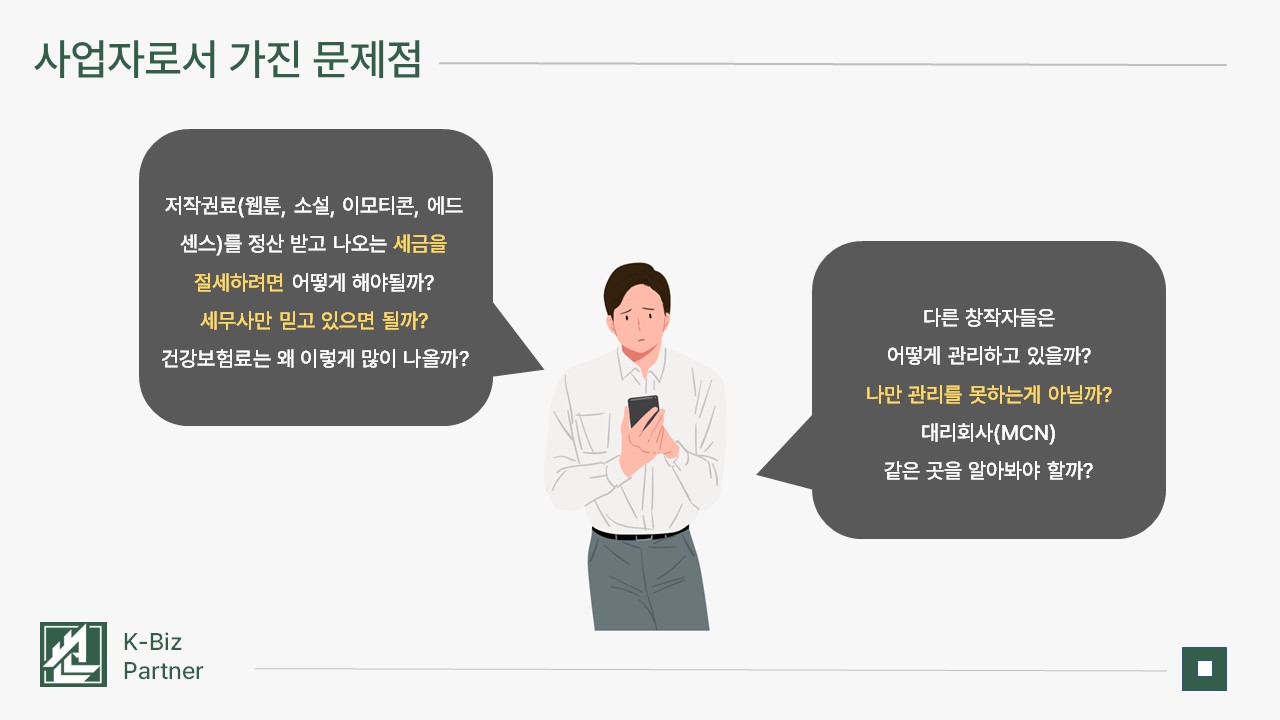 사업자로서 가진 문제점

저작권료(웹툰, 소설, 이모티콘, 에드센스)를 정산 받고 나오는 세금을 절세하려면 어떻게 해야될까?
세무사만 믿고 있으면 될까?
건강보험료는 왜 이렇게 많이 나올까?

다른 창작자들은
어떻게 관리하고 있을까?
나만 관리를 못하는게 아닐까?
대리회사(MCN)
같은 곳을 알아봐야 할까?

K-Biz
Partner